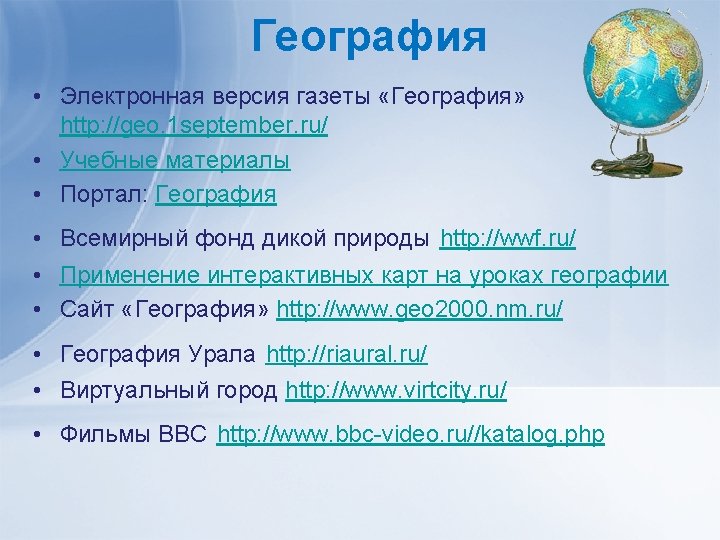 География

• Электронная версия газеты «География» http://geo.1september.ru/
• Учебные материалы
• Портал: География
• Всемирный фонд дикой природы http://wwf.ru/
• Применение интерактивных карт на уроках географии
• Сайт «География» http://www.geo2000.nm.ru/
• География Урала http://riaural.ru/
• Виртуальный город http://www.virtcity.ru/
• Фильмы BBC http://www.bbc-video.ru//katalog.php